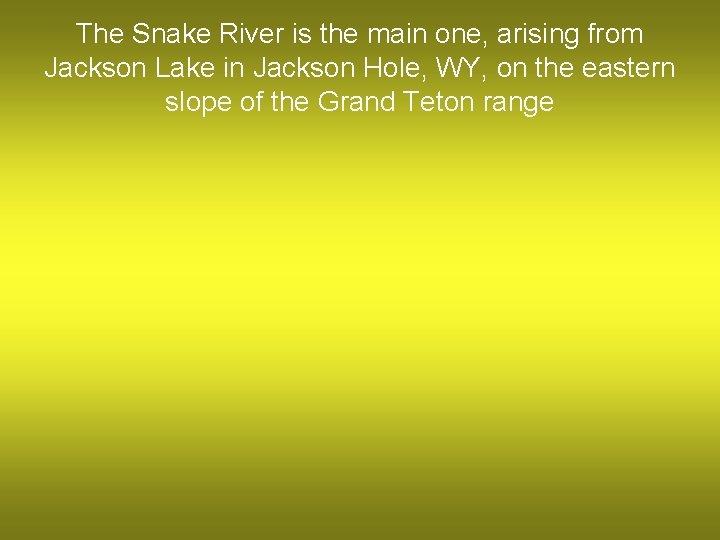 The Snake River is the main one, arising from Jackson Lake in Jackson Hole, WY, on the eastern slope of the Grand Teton range